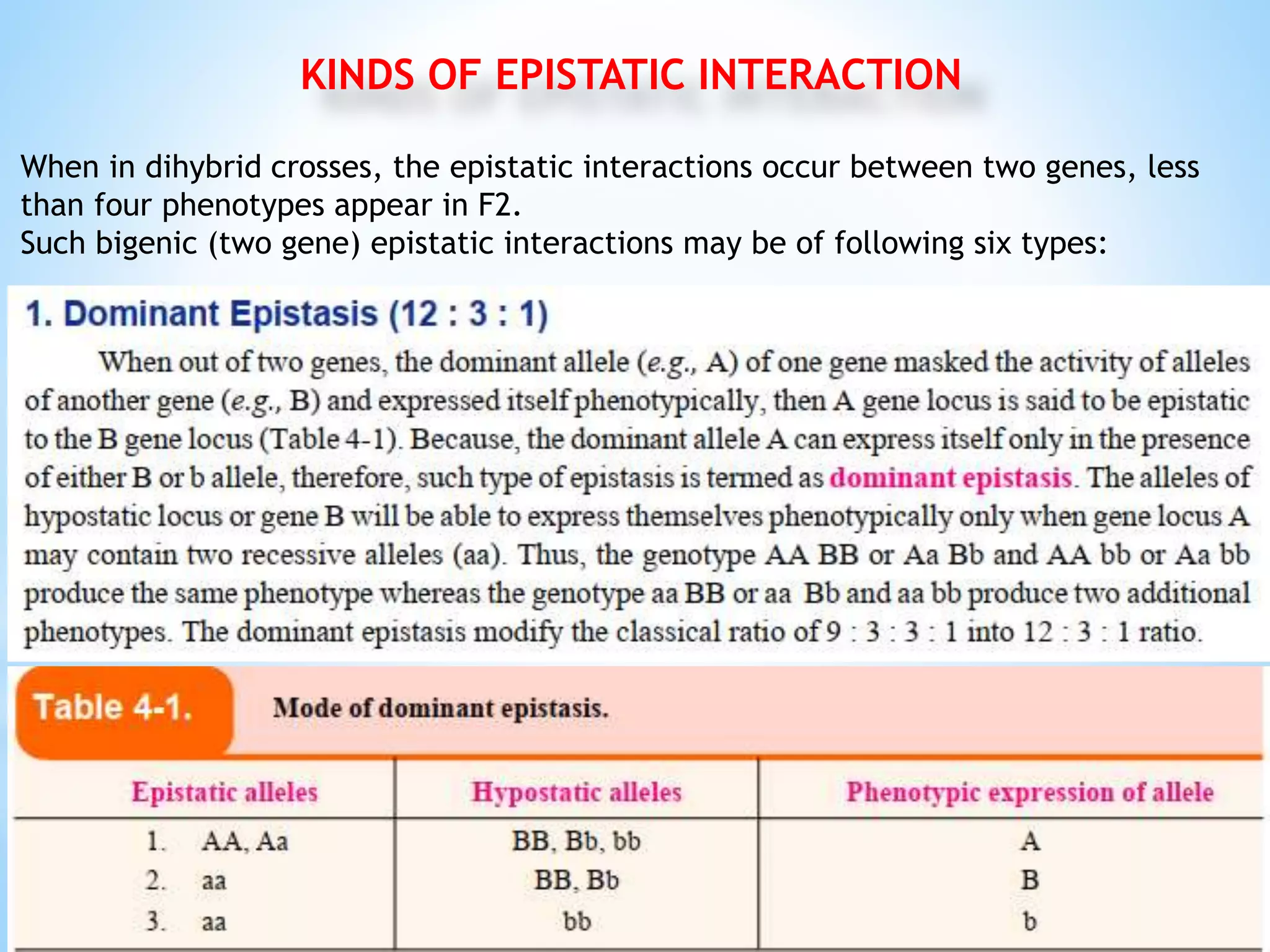 KINDS OF EPISTATIC INTERACTION

When in dihybrid crosses, the epistatic interactions occur between two genes, less than four phenotypes appear in F2.
Such bigenic (two gene) epistatic interactions may be of following six types:

1. Dominant Epistasis (12 : 3 : 1)

When out of two genes, the dominant allele (e.g., A) of one gene masked the activity of alleles of another gene (e.g., B) and expressed itself phenotypically, then A gene locus is said to be epistatic to the B gene locus (Table 4-1). Because, the dominant allele A can express itself only in the presence of either B or b allele, therefore, such type of epistasis is termed as dominant epistasis. The alleles of hypostatic locus or gene B will be able to express themselves phenotypically only when gene locus A may contain two recessive alleles (aa). Thus, the genotype AA BB or Aa Bb and AA bb or Aa bb produce the same phenotype whereas the genotype aa BB or aa Bb and aa bb produce two additional phenotypes. The dominant epistasis modify the classical ratio of 9 : 3 : 3 : 1 into 12 : 3 : 1 ratio.

Table 4-1. Mode of dominant epistasis.

| Epistatic alleles | Hypostatic alleles | Phenotypic expression of allele |
|---|---|---|
| 1. AA, Aa | BB, Bb, bb | A |
| 2. aa | BB, Bb | B |
| 3. aa | bb | b |